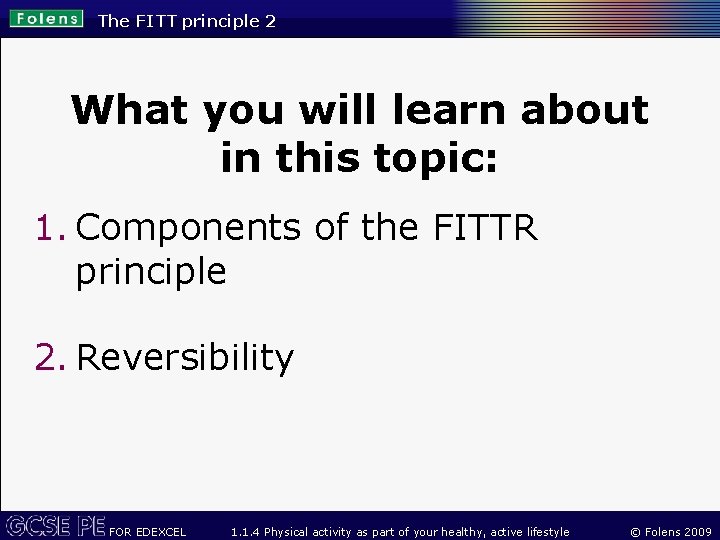 Folens The FITT principle 2

What you will learn about in this topic:

1. Components of the FITTR principle

2. Reversibility

GCSE PE FOR EDEXCEL 1.1.4 Physical activity as part of your healthy, active lifestyle © Folens 2009